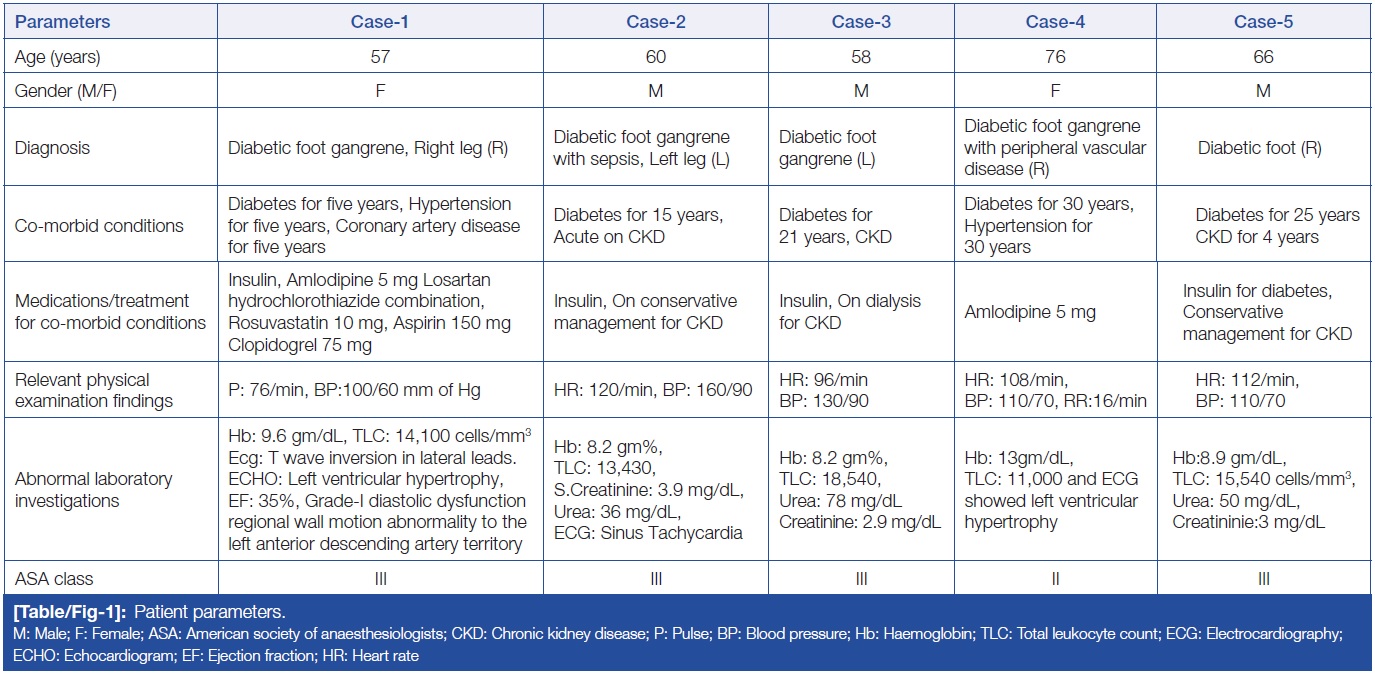 | Parameters | Case-1 | Case-2 | Case-3 | Case-4 | Case-5 |
|---|---|---|---|---|---|
| Age (years) | 57 | 60 | 58 | 76 | 66 |
| Gender (M/F) | F | M | M | F | M |
| Diagnosis | Diabetic foot gangrene, Right leg (R) | Diabetic foot gangrene with sepsis, Left leg (L) | Diabetic foot gangrene (L) | Diabetic foot gangrene with peripheral vascular disease (R) | Diabetic foot (R) |
| Co-morbid conditions | Diabetes for five years, Hypertension for five years, Coronary artery disease for five years | Diabetes for 15 years, Acute on CKD | Diabetes for 21 years, CKD | Diabetes for 30 years, Hypertension for 30 years | Diabetes for 25 years CKD for 4 years |
| Medications/treatment for co-morbid conditions | Insulin, Amlodipine 5 mg Losartan hydrochlorothiazide combination, Rosuvastatin 10 mg, Aspirin 150 mg Clopidogrel 75 mg | Insulin, On conservative management for CKD | Insulin, On dialysis for CKD | Amlodipine 5 mg | Insulin for diabetes, Conservative management for CKD |
| Relevant physical examination findings | P: 76/min, BP:100/60 mm of Hg | HR: 120/min, BP: 160/90 | HR: 96/min BP: 130/90 | HR: 108/min, BP: 110/70, RR:16/min | HR: 112/min, BP: 110/70 |
| Abnormal laboratory investigations | Hb: 9.6 gm/dL, TLC: 14,100 cells/mm$^3$ Ecg: T wave inversion in lateral leads. ECHO: Left ventricular hypertrophy, EF: 35%, Grade-I diastolic dysfunction regional wall motion abnormality to the left anterior descending artery territory | Hb: 8.2 gm%, TLC: 13,430, S.Creatinine: 3.9 mg/dL, Urea: 36 mg/dL, ECG: Sinus Tachycardia | Hb: 8.2 gm%, TLC: 18,540, Urea: 78 mg/dL Creatinine: 2.9 mg/dL | Hb: 13gm/dL, TLC: 11,000 and ECG showed left ventricular hypertrophy | Hb:8.9 gm/dL, TLC: 15,540 cells/mm$^3$, Urea: 50 mg/dL, Creatininie:3 mg/dL |
| ASA class | III | III | III | II | III |

[Table/Fig-1]: Patient parameters.
M: Male; F: Female; ASA: American society of anaesthesiologists; CKD: Chronic kidney disease; P: Pulse; BP: Blood pressure; Hb: Haemoglobin; TLC: Total leukocyte count; ECG: Electrocardiography; ECHO: Echocardiogram; EF: Ejection fraction; HR: Heart rate